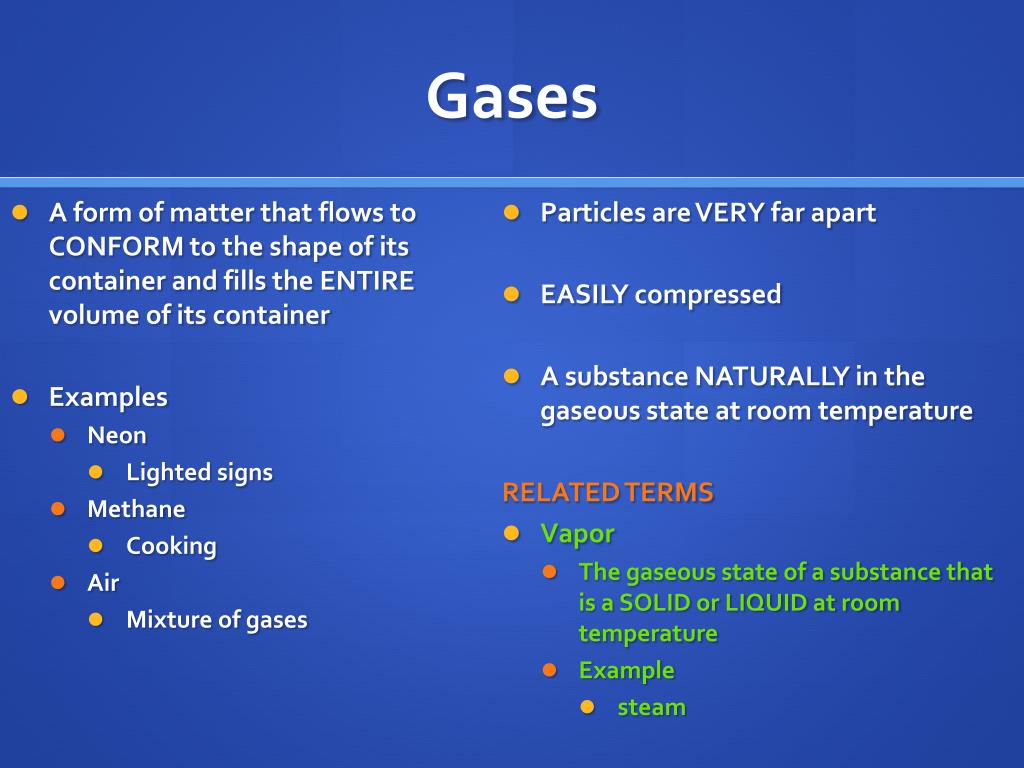 Gases

A form of matter that flows to CONFORM to the shape of its container and fills the ENTIRE volume of its container

Examples
Neon
Lighted signs
Methane
Cooking
Air
Mixture of gases

Particles are VERY far apart

EASILY compressed

A substance NATURALLY in the gaseous state at room temperature

RELATED TERMS
Vapor
The gaseous state of a substance that is a SOLID or LIQUID at room temperature
Example
steam